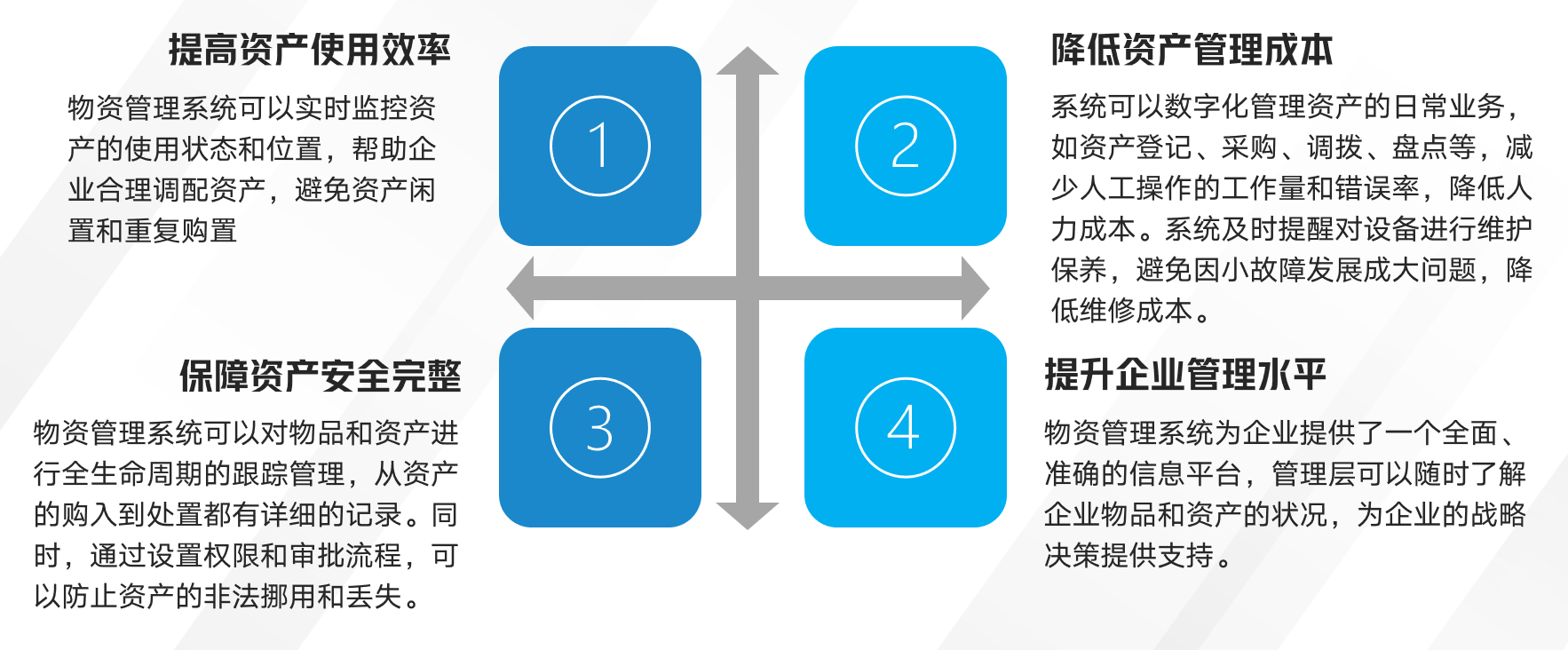 提高资产使用效率

物资管理系统可以实时监控资产的使用状态和位置，帮助企业合理调配资产，避免资产闲置和重复购置

1

2

降低资产管理成本

系统可以数字化管理资产的日常业务，如资产登记、采购、调拨、盘点等，减少人工操作的工作量和错误率，降低人力成本。系统及时提醒对设备进行维护保养，避免因小故障发展成大问题，降低维修成本。

保障资产安全完整

物资管理系统可以对物品和资产进行全生命周期的跟踪管理，从资产的购入到处置都有详细的记录。同时，通过设置权限和审批流程，可以防止资产的非法挪用和丢失。

3

4

提升企业管理水平

物资管理系统为企业提供了一个全面、准确的信息平台，管理层可以随时了解企业物品和资产的状况，为企业的战略决策提供支持。